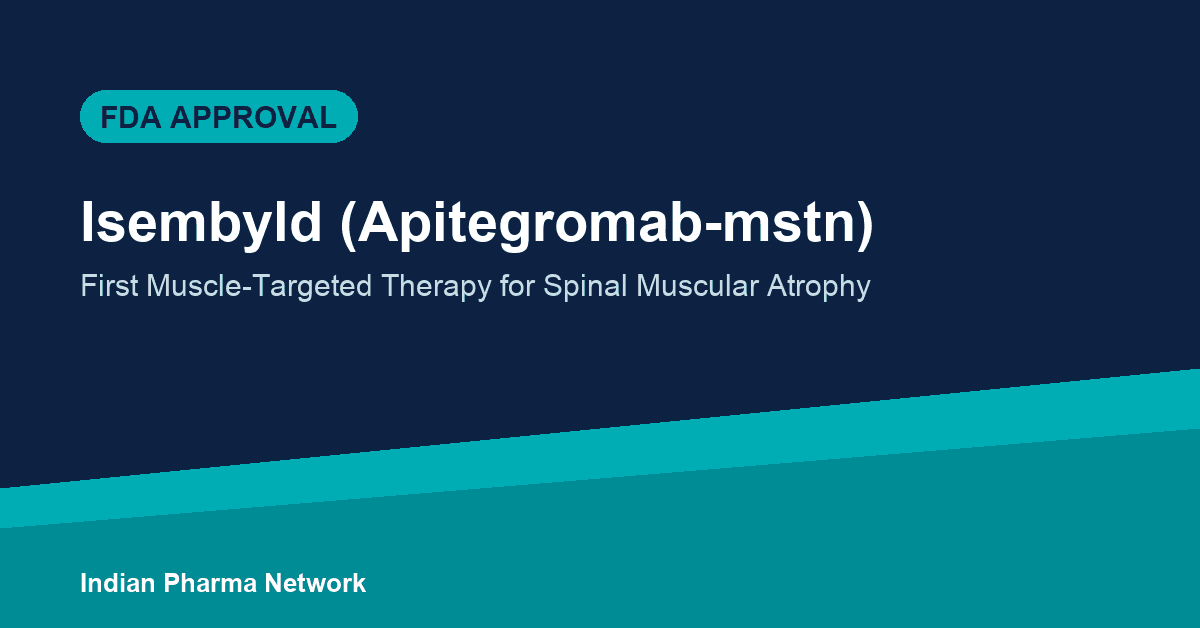 FDA APPROVAL

Isembyld (Apitegromab-mstn)

First Muscle-Targeted Therapy for Spinal Muscular Atrophy

Indian Pharma Network